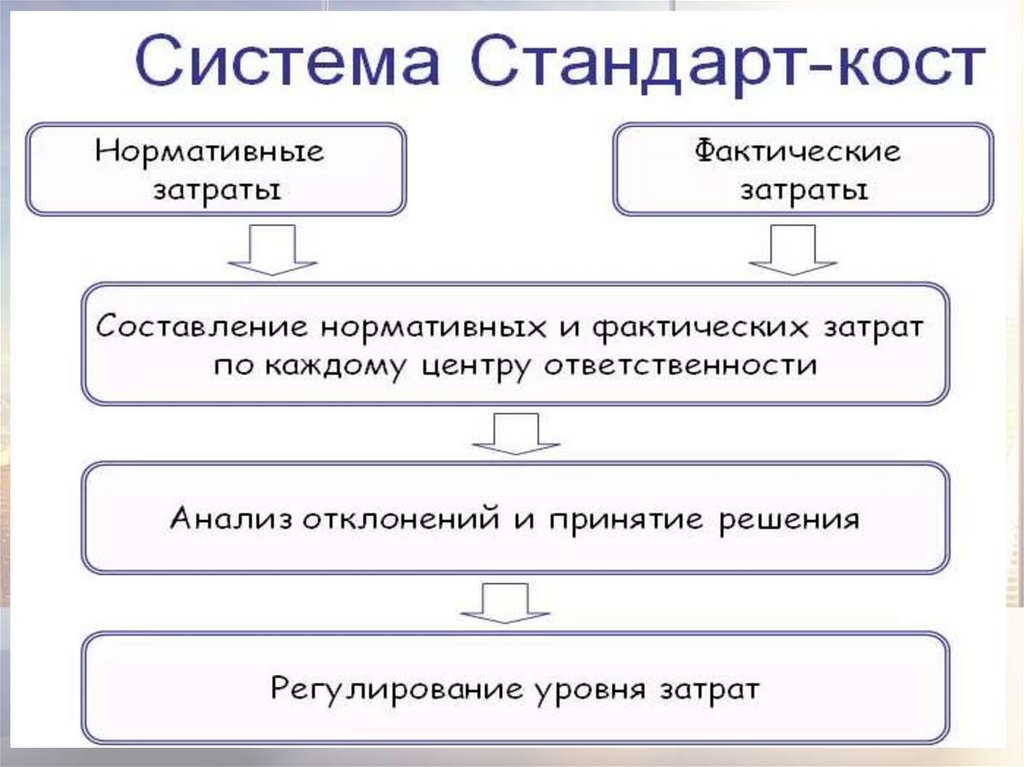 Система Стандарт-кост

Нормативные затраты

Фактические затраты

Составление нормативных и фактических затрат по каждому центру ответственности

Анализ отклонений и принятие решения

Регулирование уровня затрат